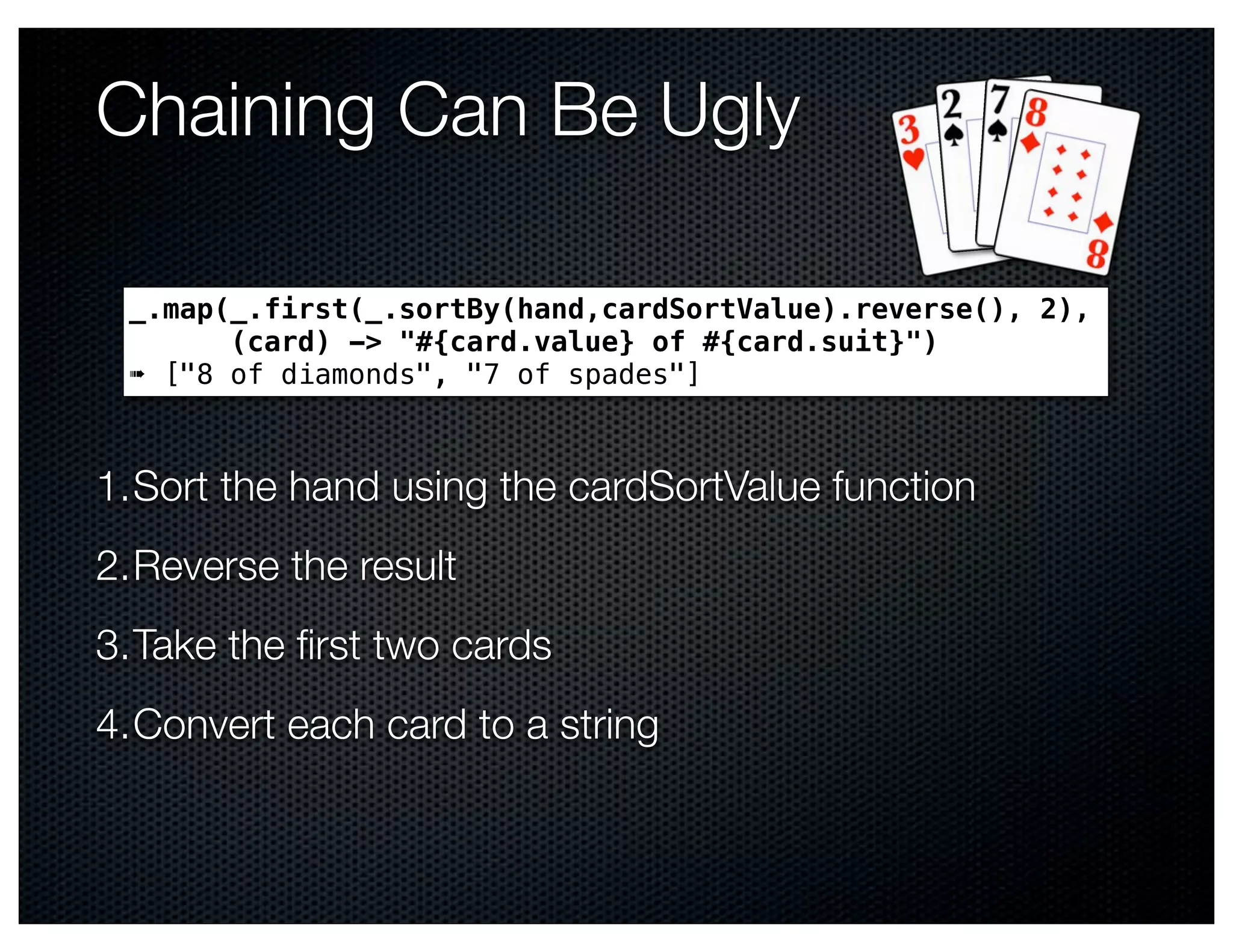 Chaining Can Be Ugly

3 2 7 8 8

_.map(_.first(_.sortBy(hand,cardSortValue).reverse(), 2),
      (card) -> "#{card.value} of #{card.suit}")
➠ ["8 of diamonds", "7 of spades"]

1. Sort the hand using the cardSortValue function

2. Reverse the result

3. Take the first two cards

4. Convert each card to a string